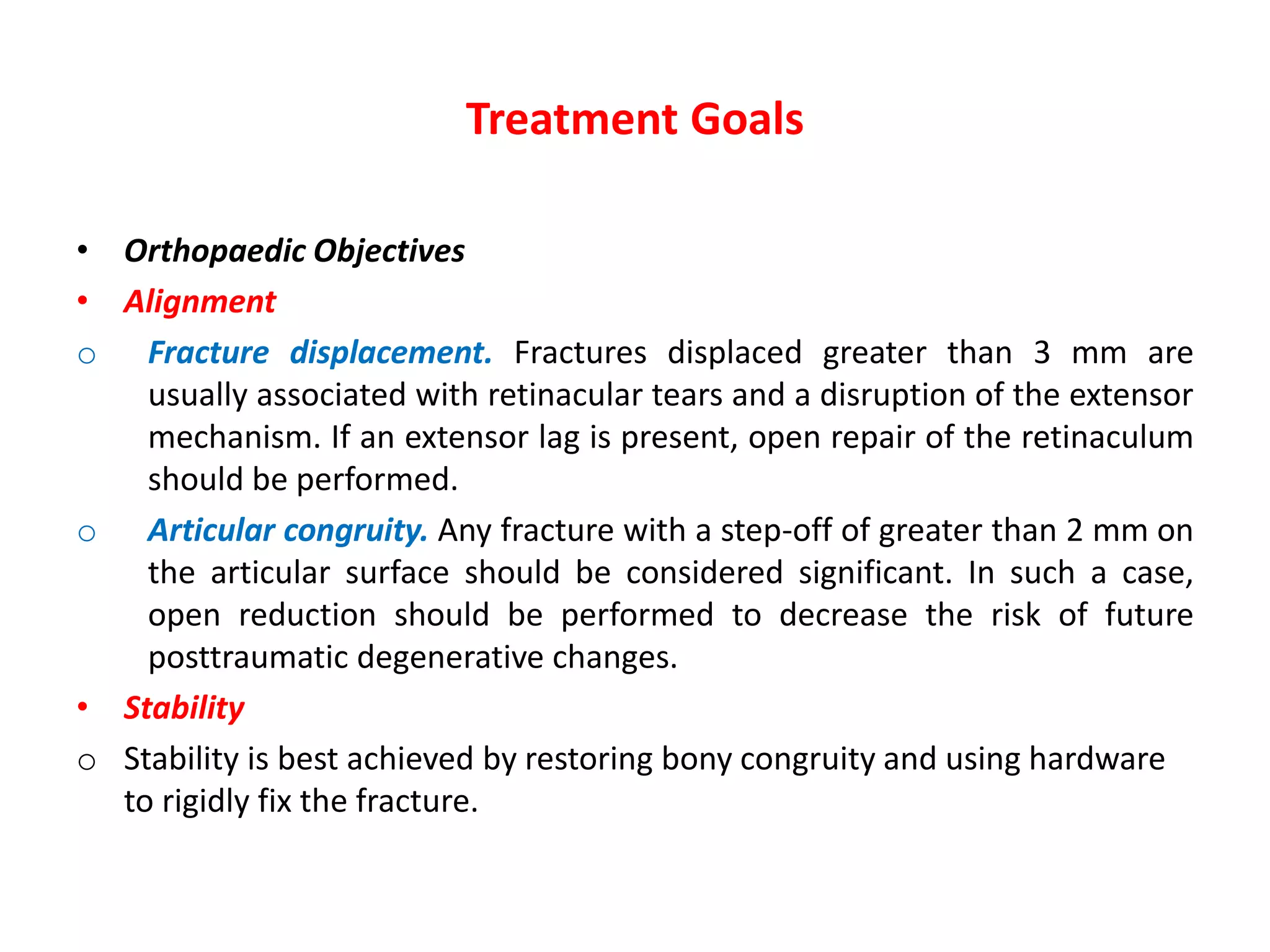 Treatment Goals

• Orthopaedic Objectives

• Alignment

o Fracture displacement. Fractures displaced greater than 3 mm are usually associated with retinacular tears and a disruption of the extensor mechanism. If an extensor lag is present, open repair of the retinaculum should be performed.

o Articular congruity. Any fracture with a step-off of greater than 2 mm on the articular surface should be considered significant. In such a case, open reduction should be performed to decrease the risk of future posttraumatic degenerative changes.

• Stability

o Stability is best achieved by restoring bony congruity and using hardware to rigidly fix the fracture.